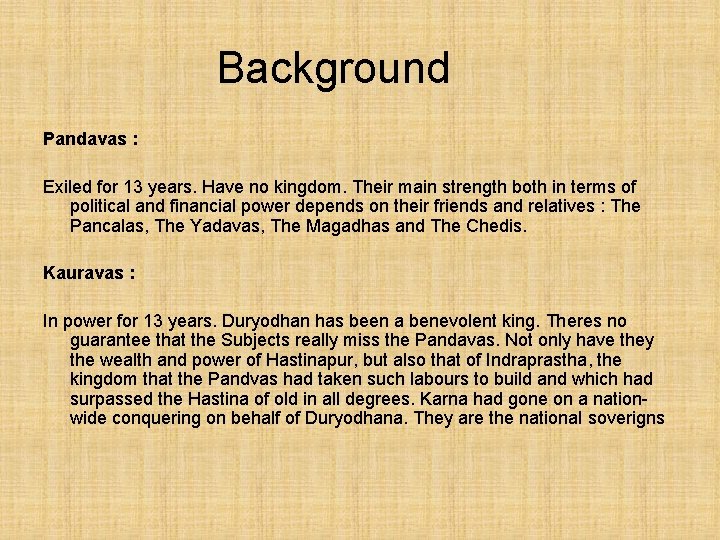 Background

Pandavas :

Exiled for 13 years. Have no kingdom. Their main strength both in terms of political and financial power depends on their friends and relatives : The Pancalas, The Yadavas, The Magadhas and The Chedis.

Kauravas :

In power for 13 years. Duryodhan has been a benevolent king. Theres no guarantee that the Subjects really miss the Pandavas. Not only have they the wealth and power of Hastinapur, but also that of Indraprastha, the kingdom that the Pandvas had taken such labours to build and which had surpassed the Hastina of old in all degrees. Karna had gone on a nation-wide conquering on behalf of Duryodhana. They are the national soverigns